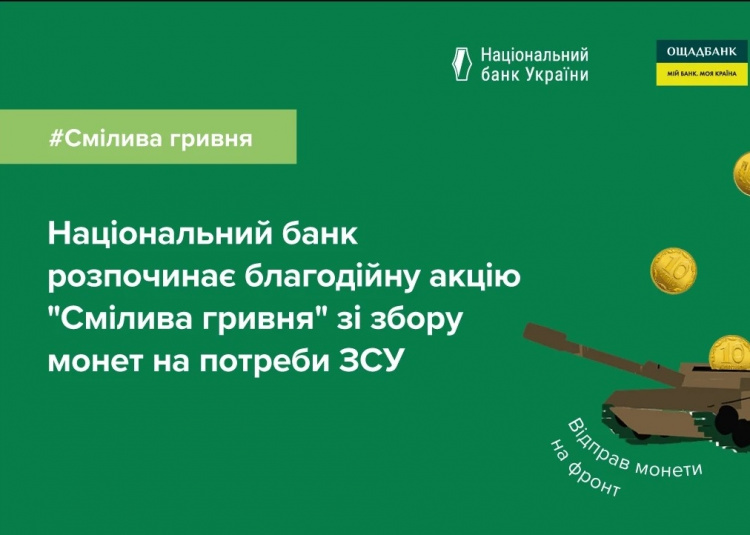 Національний банк України

ОЩАДБАНК
МІЙ БАНК. МОЯ КРАЇНА

#Смілива гривня

Національний банк розпочинає благодійну акцію "Смілива гривня" зі збору монет на потреби ЗСУ

10

10

Відправ монети на фронт